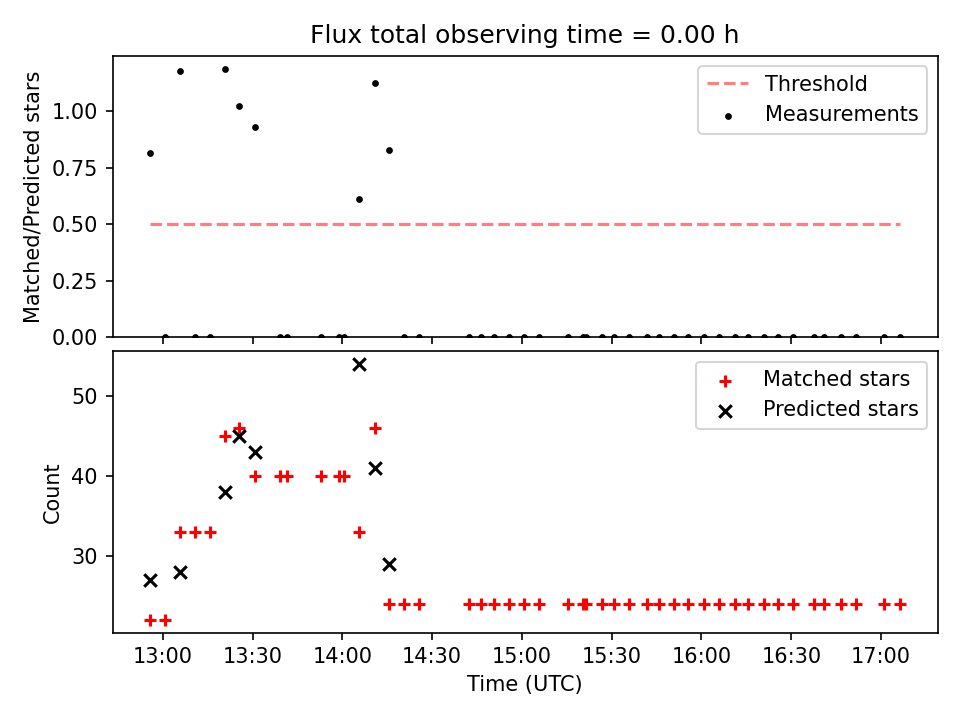 Flux total observing time = 0.00 h

Matched/Predicted stars

1.00
0.75
0.50
0.25
0.00

Threshold
Measurements

Count

50
40
30

Matched stars
Predicted stars

13:00
13:30
14:00
14:30
15:00
15:30
16:00
16:30
17:00

Time (UTC)